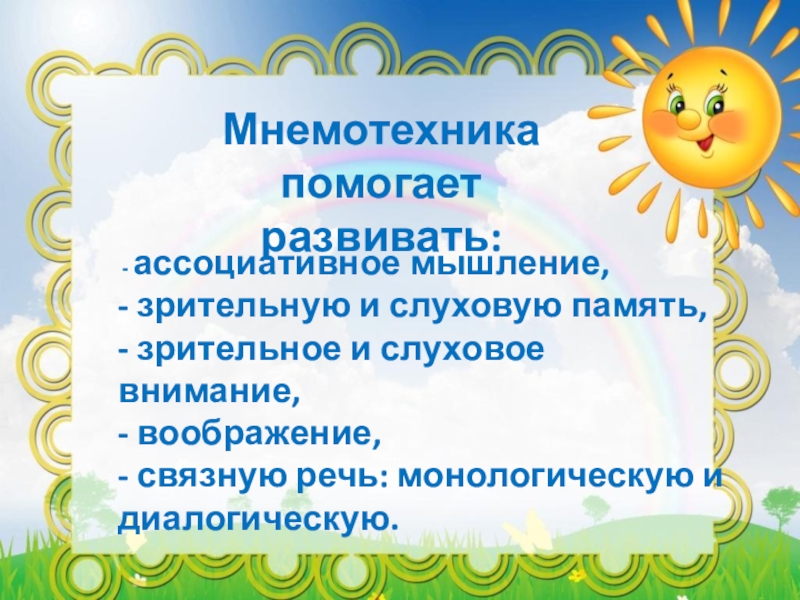 Мнемотехника помогает развивать:

- ассоциативное мышление,
- зрительную и слуховую память,
- зрительное и слуховое внимание,
- воображение,
- связную речь: монологическую и диалогическую.